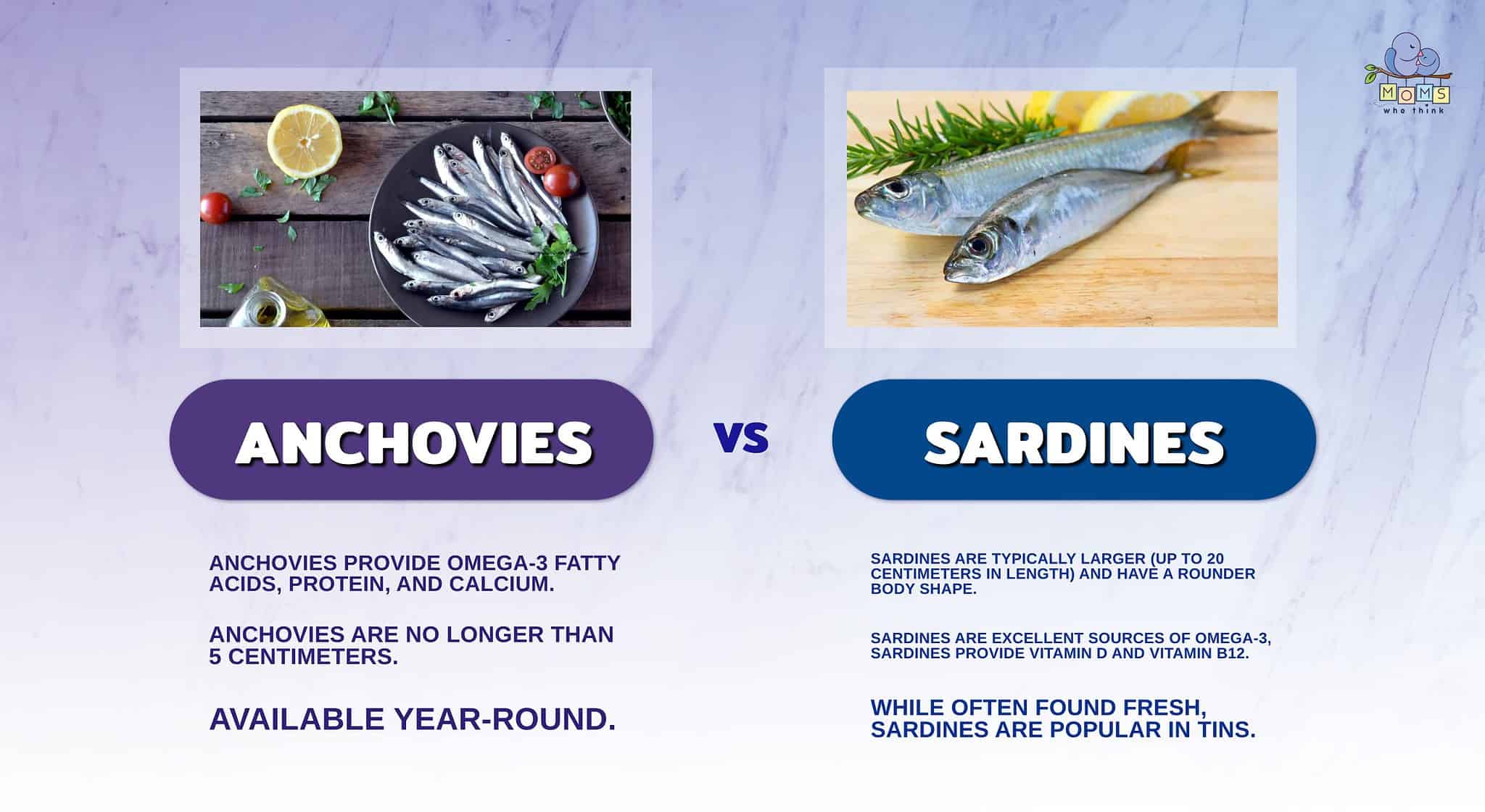 MOMS who think

ANCHOVIES

VS

SARDINES

ANCHOVIES PROVIDE OMEGA-3 FATTY ACIDS, PROTEIN, AND CALCIUM.

ANCHOVIES ARE NO LONGER THAN 5 CENTIMETERS.

AVAILABLE YEAR-ROUND.

SARDINES ARE TYPICALLY LARGER (UP TO 20 CENTIMETERS IN LENGTH) AND HAVE A ROUNDER BODY SHAPE.

SARDINES ARE EXCELLENT SOURCES OF OMEGA-3, SARDINES PROVIDE VITAMIN D AND VITAMIN B12.

WHILE OFTEN FOUND FRESH, SARDINES ARE POPULAR IN TINS.